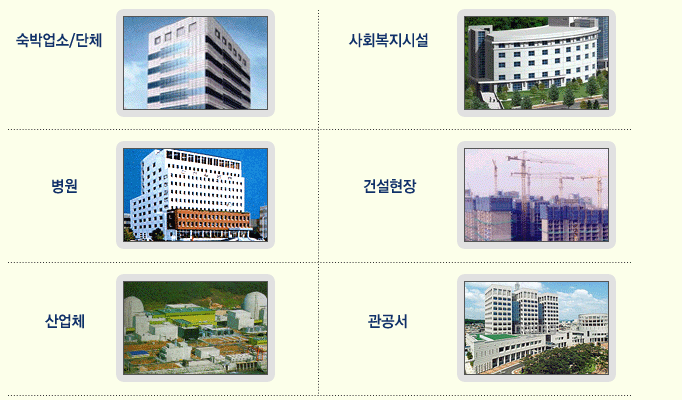 숙박업소/단체

사회복지시설

병원

건설현장

산업체

관공서